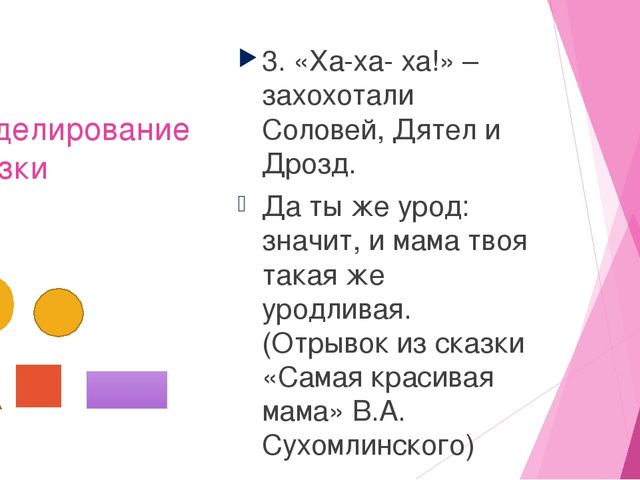 делирование
зки

3. «Ха-ха- ха!» – захохотали Соловей, Дятел и Дрозд.

Да ты же урод: значит, и мама твоя такая же уродливая. (Отрывок из сказки «Самая красивая мама» В.А. Сухомлинского)